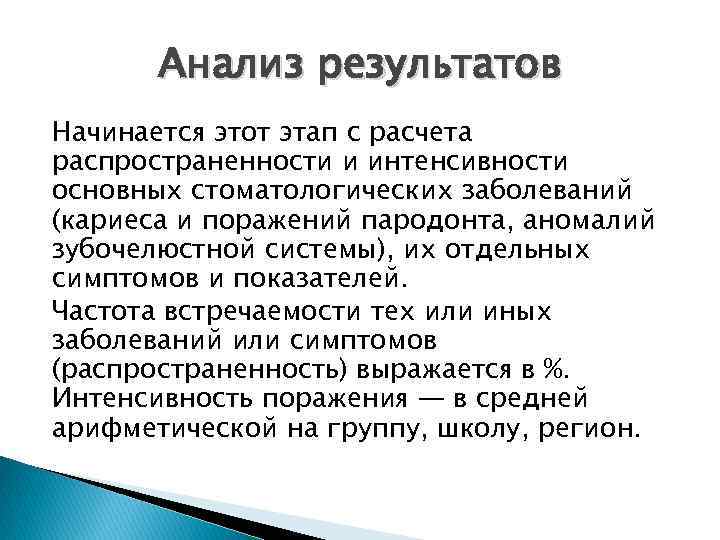 Анализ результатов

Начинается этот этап с расчета распространенности и интенсивности основных стоматологических заболеваний (кариеса и поражений пародонта, аномалий зубочелюстной системы), их отдельных симптомов и показателей.

Частота встречаемости тех или иных заболеваний или симптомов (распространенность) выражается в %. Интенсивность поражения — в средней арифметической на группу, школу, регион.